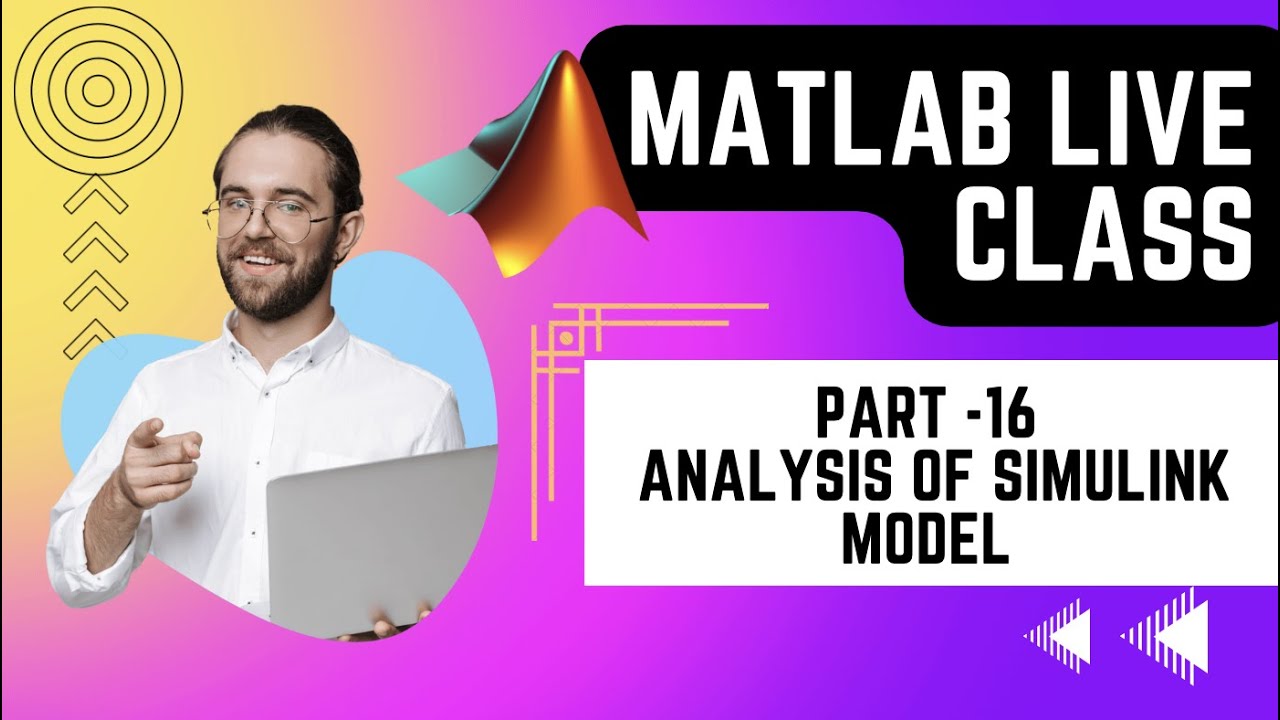 MATLAB LIVE CLASS

PART -16
ANALYSIS OF SIMULINK MODEL